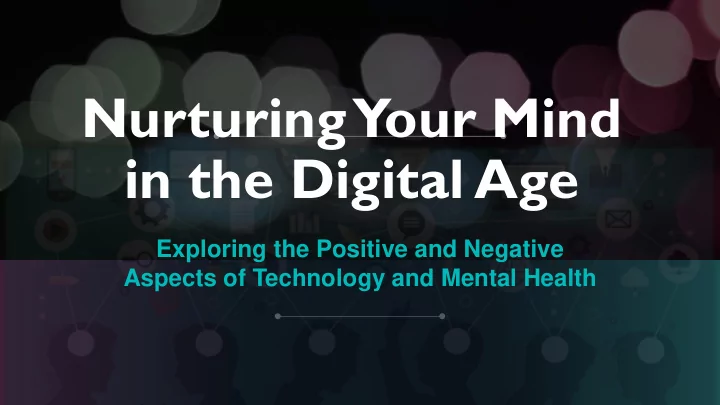 Nurturing Your Mind in the Digital Age

Exploring the Positive and Negative Aspects of Technology and Mental Health